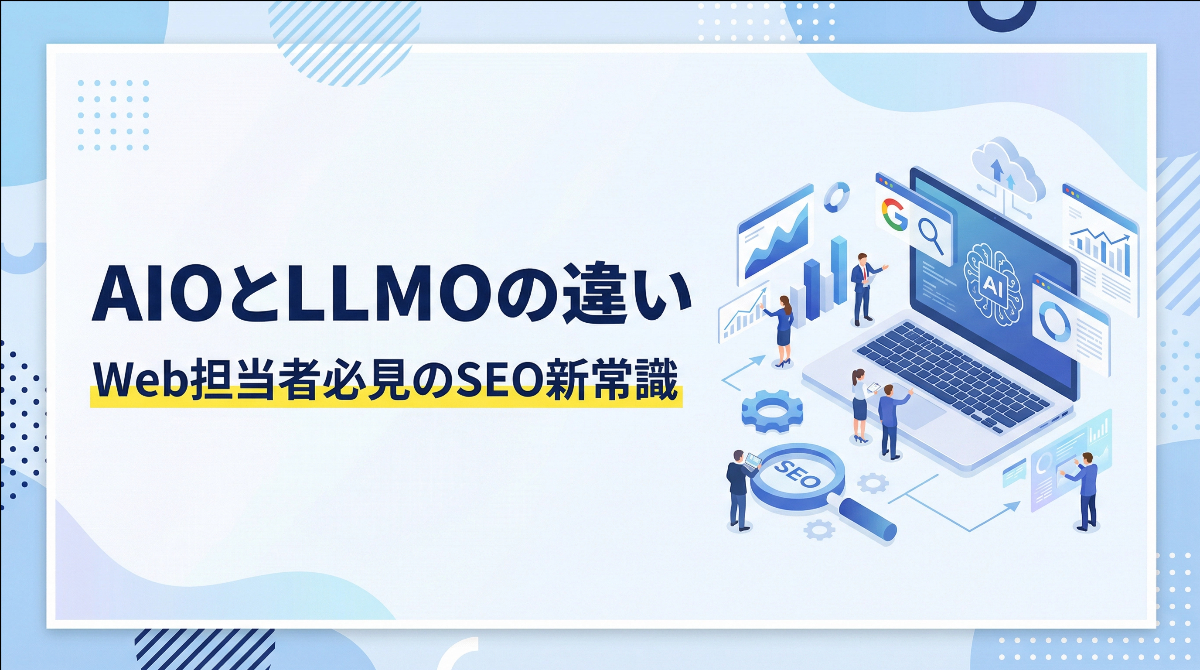 AIOとLLMOの違い
Web担当者必見のSEO新常識

G

AI

SEO